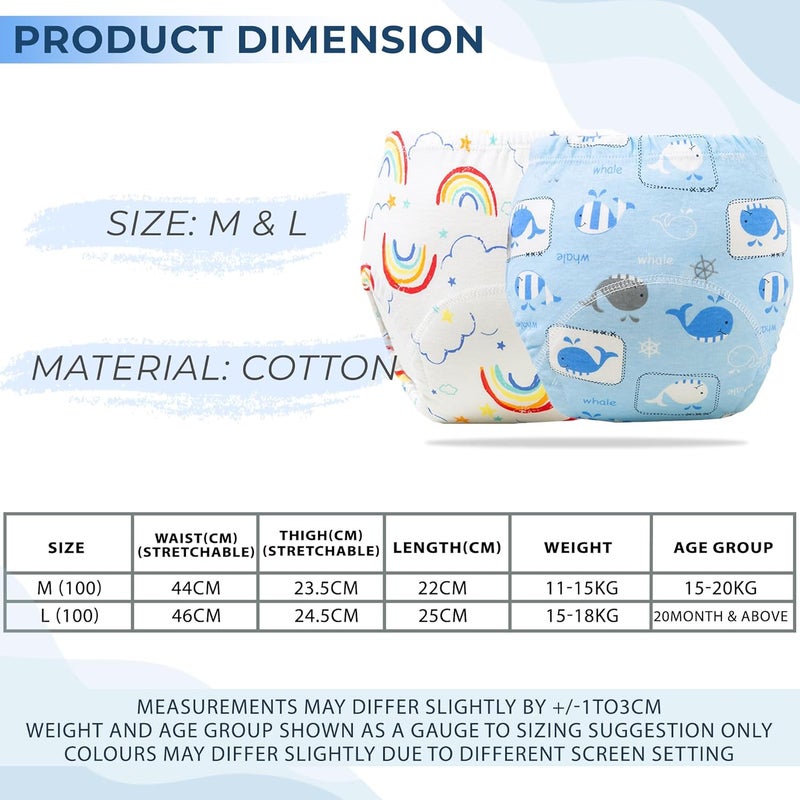 PRODUCT DIMENSION

SIZE: M & L

MATERIAL: COTTON

whale

whale

whale

whale

whale

| SIZE | WAIST(CM) (STRETCHABLE) | THIGH(CM) (STRETCHABLE) | LENGTH(CM) | WEIGHT | AGE GROUP |
|---|---|---|---|---|---|
| M (100) | 44CM | 23.5CM | 22CM | 11-15KG | 15-20KG |
| L (100) | 46CM | 24.5CM | 25CM | 15-18KG | 20MONTH & ABOVE |

MEASUREMENTS MAY DIFFER SLIGHTLY BY +/-1TO3CM
WEIGHT AND AGE GROUP SHOWN AS A GAUGE TO SIZING SUGGESTION ONLY
COLOURS MAY DIFFER SLIGHTLY DUE TO DIFFERENT SCREEN SETTING